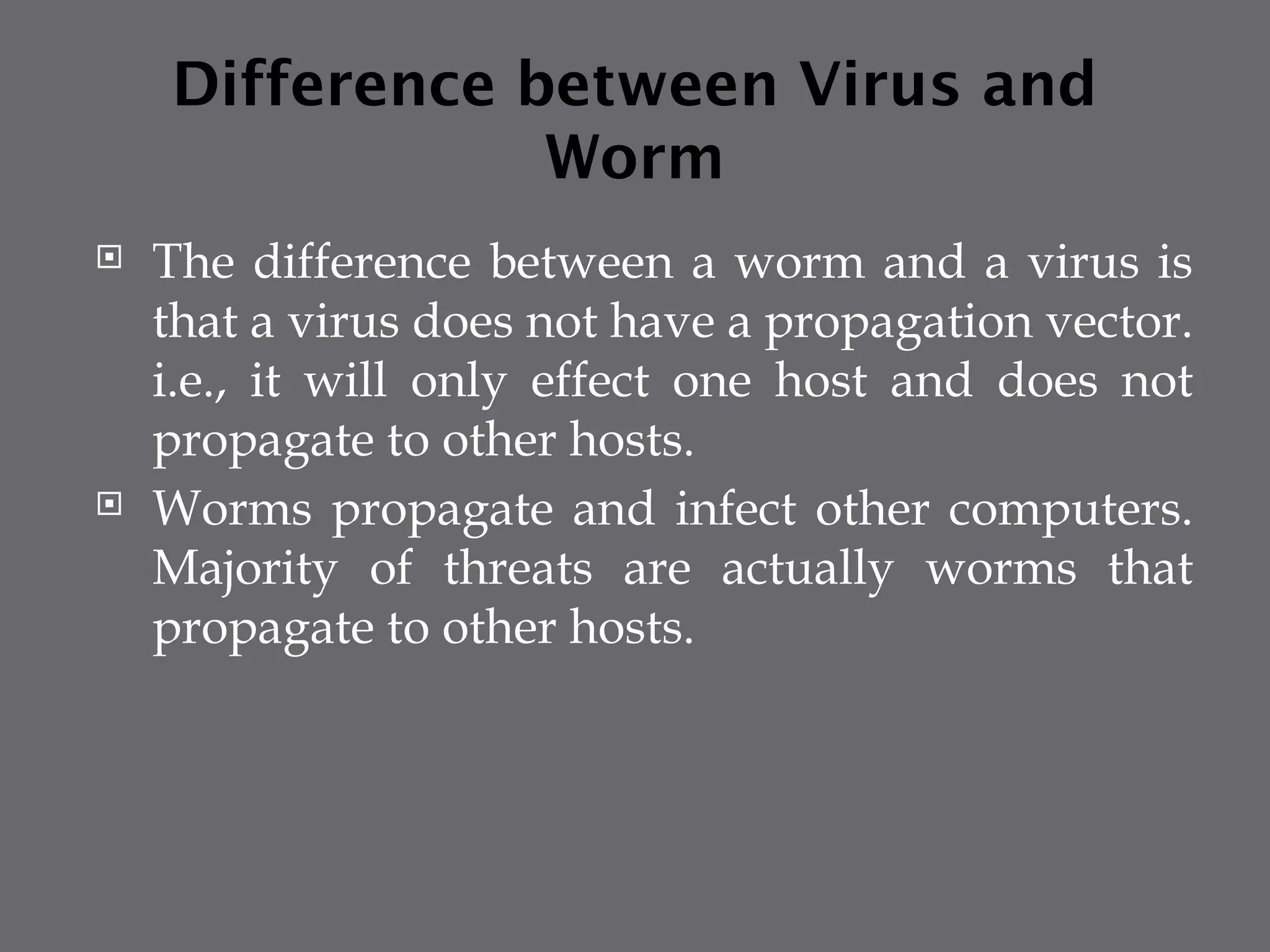 Difference between Virus and Worm

The difference between a worm and a virus is that a virus does not have a propagation vector. i.e., it will only effect one host and does not propagate to other hosts.

Worms propagate and infect other computers. Majority of threats are actually worms that propagate to other hosts.